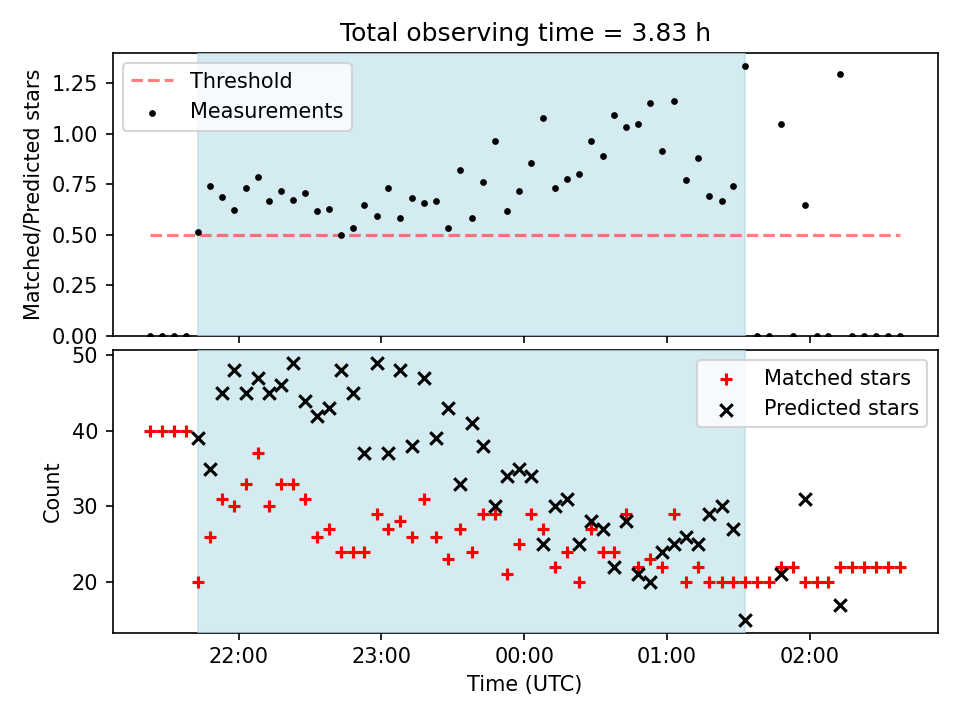 Total observing time = 3.83 h

Threshold
Measurements

Matched/Predicted stars

1.25
1.00
0.75
0.50
0.25
0.00

Matched stars
Predicted stars

Count

50
40
30
20

22:00
23:00
00:00
01:00
02:00

Time (UTC)